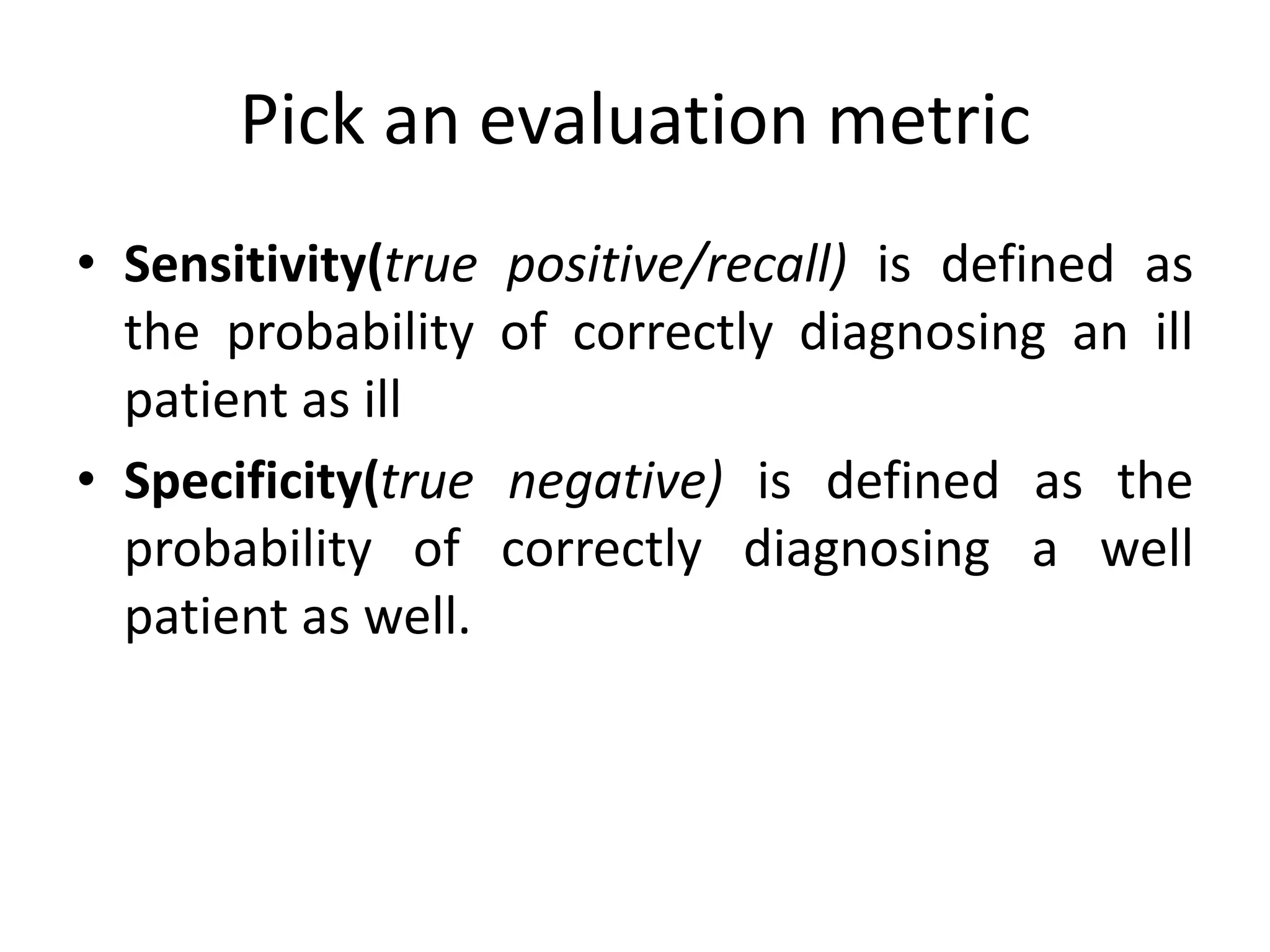 Pick an evaluation metric

• Sensitivity(true positive/recall) is defined as the probability of correctly diagnosing an ill patient as ill

• Specificity(true negative) is defined as the probability of correctly diagnosing a well patient as well.